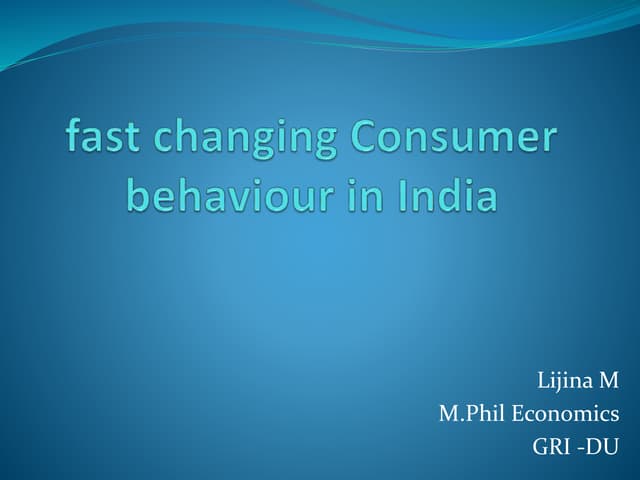 fast changing Consumer behaviour in India

Lijina M
M.Phil Economics
GRI -DU